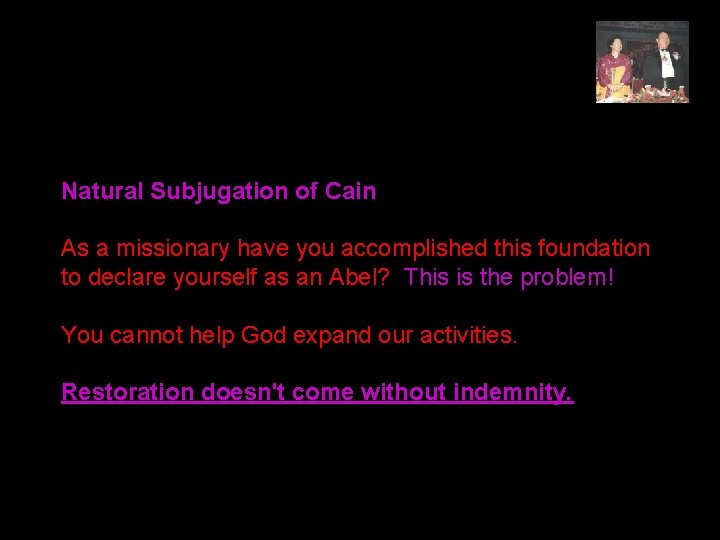 Natural Subjugation of Cain

As a missionary have you accomplished this foundation to declare yourself as an Abel? This is the problem!

You cannot help God expand our activities.

Restoration doesn't come without indemnity.